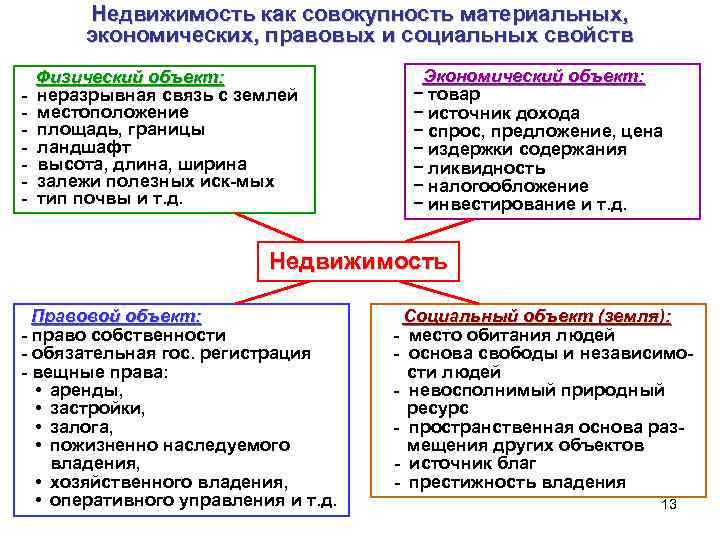 Недвижимость как совокупность материальных, экономических, правовых и социальных свойств

Физический объект:
- неразрывная связь с землей
- местоположение
- площадь, границы
- ландшафт
- высота, длина, ширина
- залежи полезных иск-мых
- тип почвы и т.д.

Экономический объект:
- товар
- источник дохода
- спрос, предложение, цена
- издержки содержания
- ликвидность
- налогообложение
- инвестирование и т.д.

Недвижимость

Правовой объект:
- право собственности
- обязательная гос. регистрация
- вещные права:
• аренды,
• застройки,
• залога,
• пожизненно наследуемого владения,
• хозяйственного владения,
• оперативного управления и т.д.

Социальный объект (земля):
- место обитания людей
- основа свободы и независимости людей
- невосполнимый природный ресурс
- пространственная основа размещения других объектов
- источник благ
- престижность владения

13